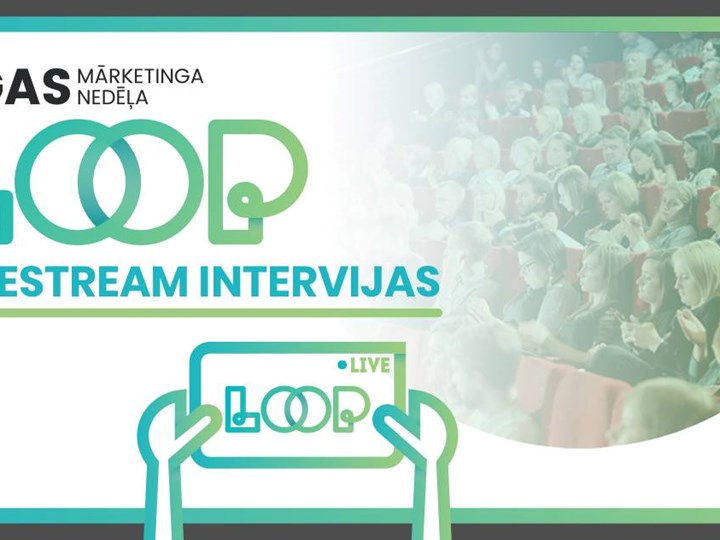 GAS MĀRKETINGA NEDĒĻA

LOOP

ESTREAM INTERVIJAS

LIVE

LOOP